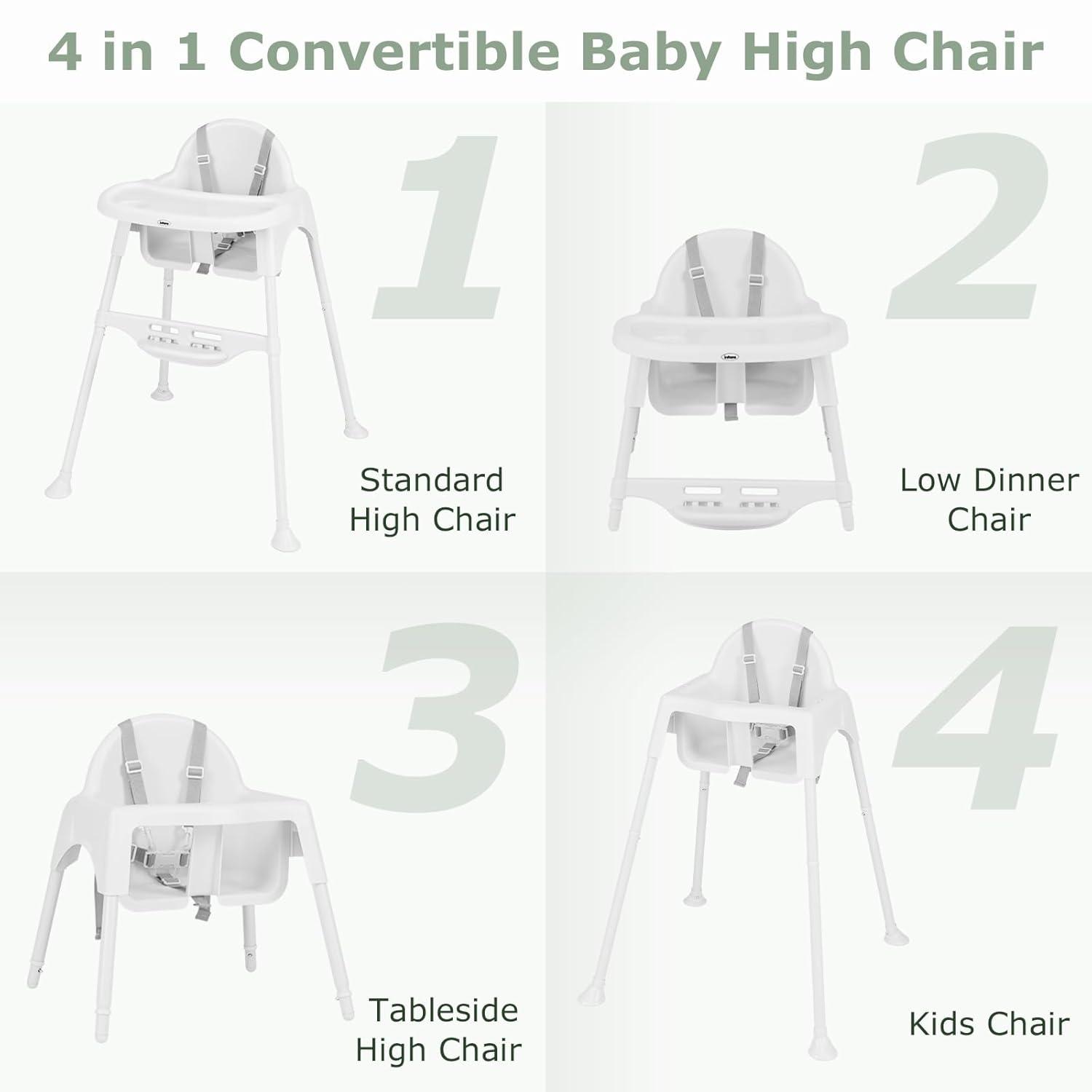 4 in 1 Convertible Baby High Chair

1

Standard High Chair

2

Low Dinner Chair

3

Tableside High Chair

4

Kids Chair